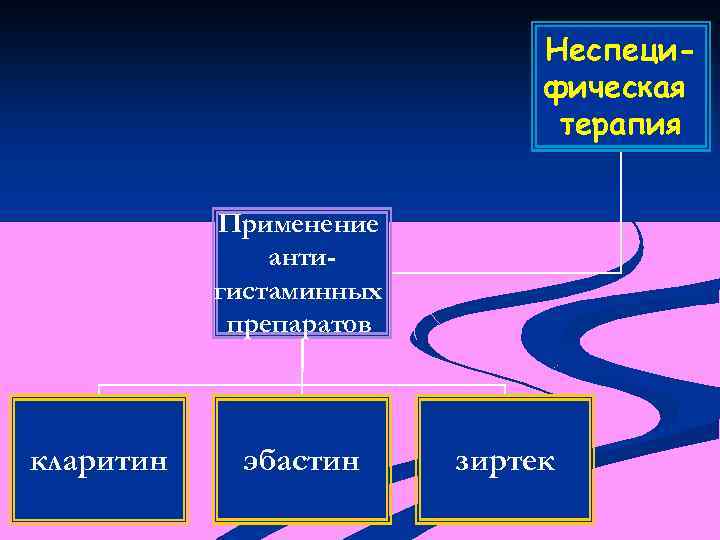 Неспецифическая терапия

Применение антигистаминных препаратов

кларитин

эбастин

зиртек